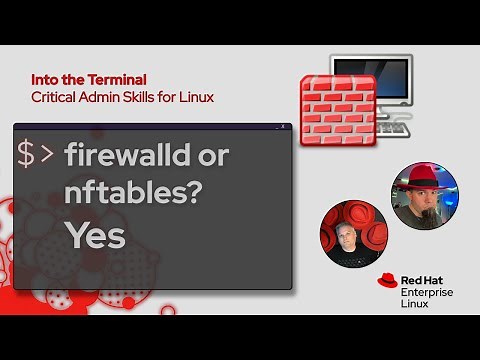 Into the Terminal
Critical Admin Skills for Linux

_ X

$> firewalld or nftables?
Yes

Red Hat
Enterprise
Linux